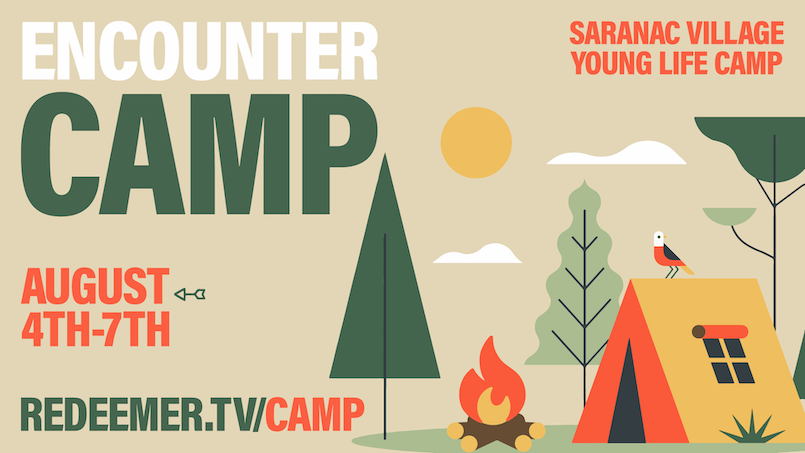 ENCOUNTER
CAMP

SARANAC VILLAGE
YOUNG LIFE CAMP

AUGUST
4TH-7TH

REDEEMER.TV/CAMP